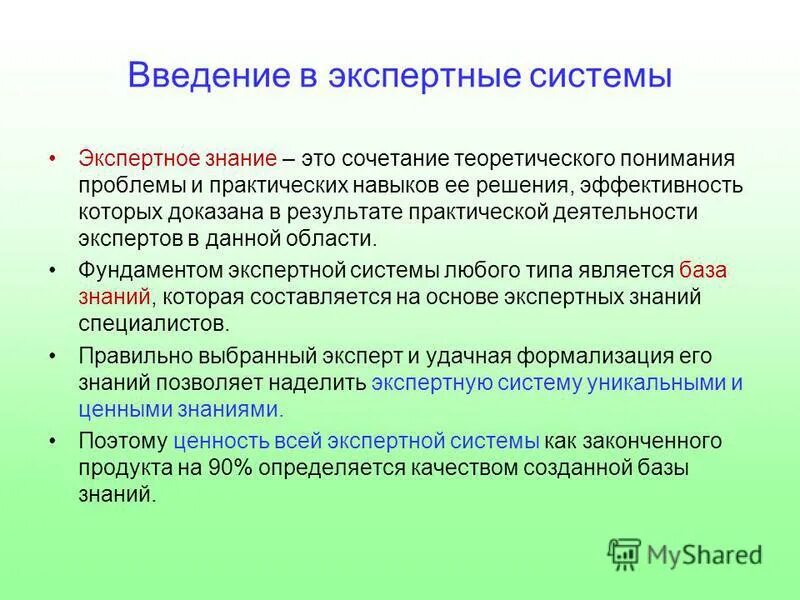 Введение в экспертные системы

• Экспертное знание – это сочетание теоретического понимания проблемы и практических навыков ее решения, эффективность которых доказана в результате практической деятельности экспертов в данной области.

• Фундаментом экспертной системы любого типа является база знаний, которая составляется на основе экспертных знаний специалистов.

• Правильно выбранный эксперт и удачная формализация его знаний позволяет наделить экспертную систему уникальными и ценными знаниями.

• Поэтому ценность всей экспертной системы как законченного продукта на 90% определяется качеством созданной базы знаний.

MyShared